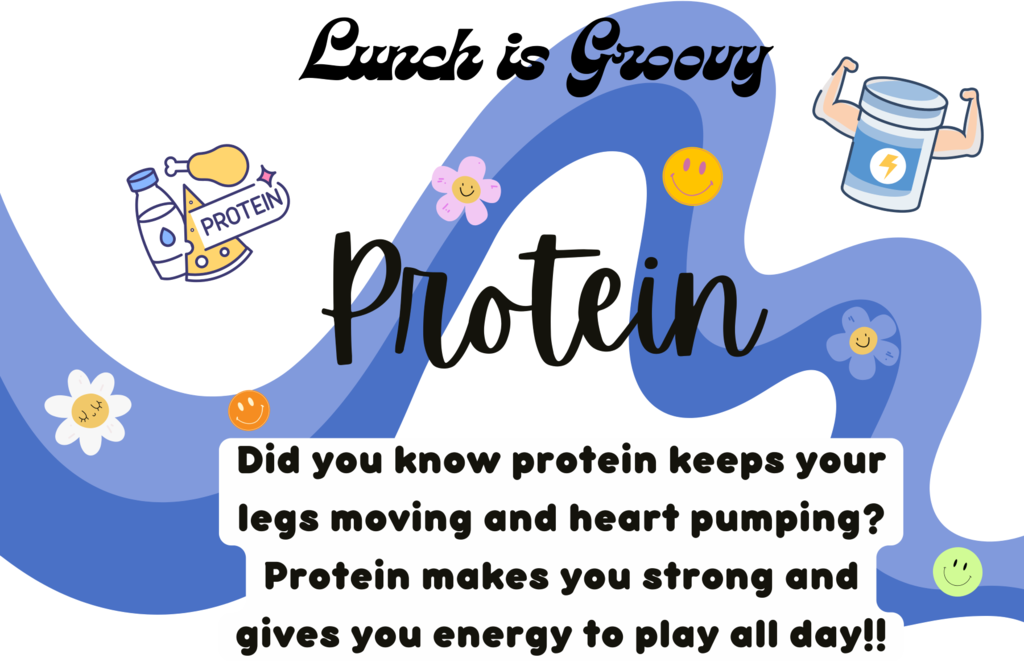 Lunch is Groovy

PROTEIN

Protein

Did you know protein keeps your legs moving and heart pumping? Protein makes you strong and gives you energy to play all day!!